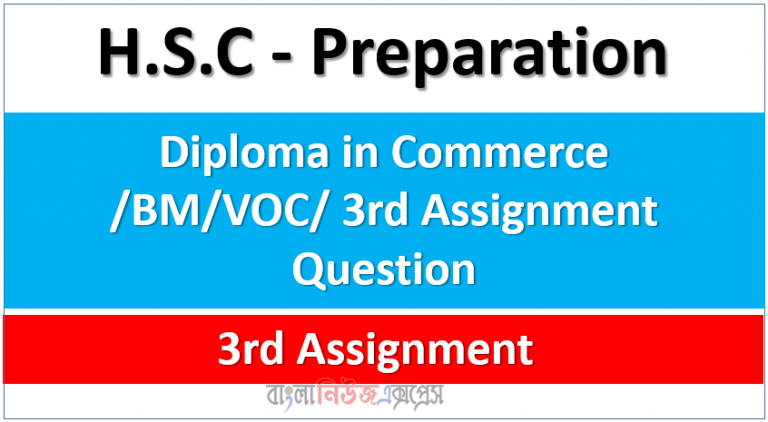 H.S.C - Preparation

Diploma in Commerce /BM/VOC/ 3rd Assignment Question

3rd Assignment

বাংলানিউজএক্সপ্রেস